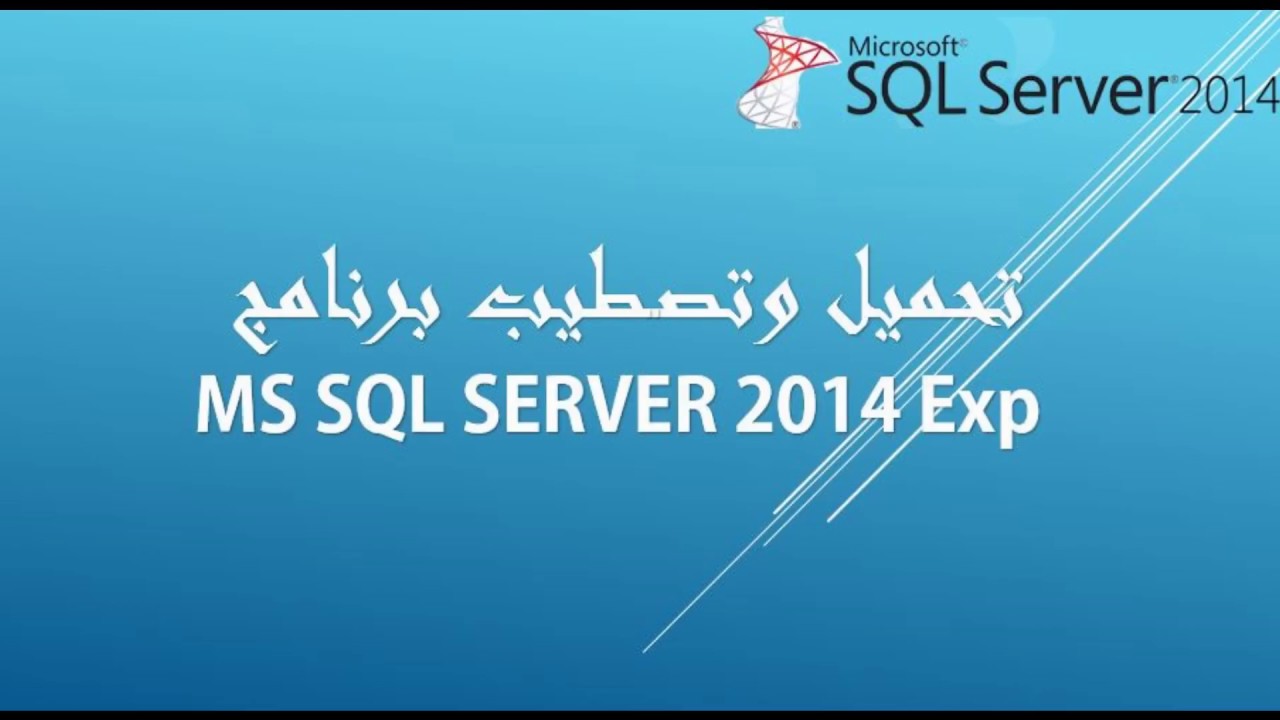 Microsoft® SQL Server® 2014

تحميل وتصطيب برنامج
MS SQL SERVER 2014 Exp